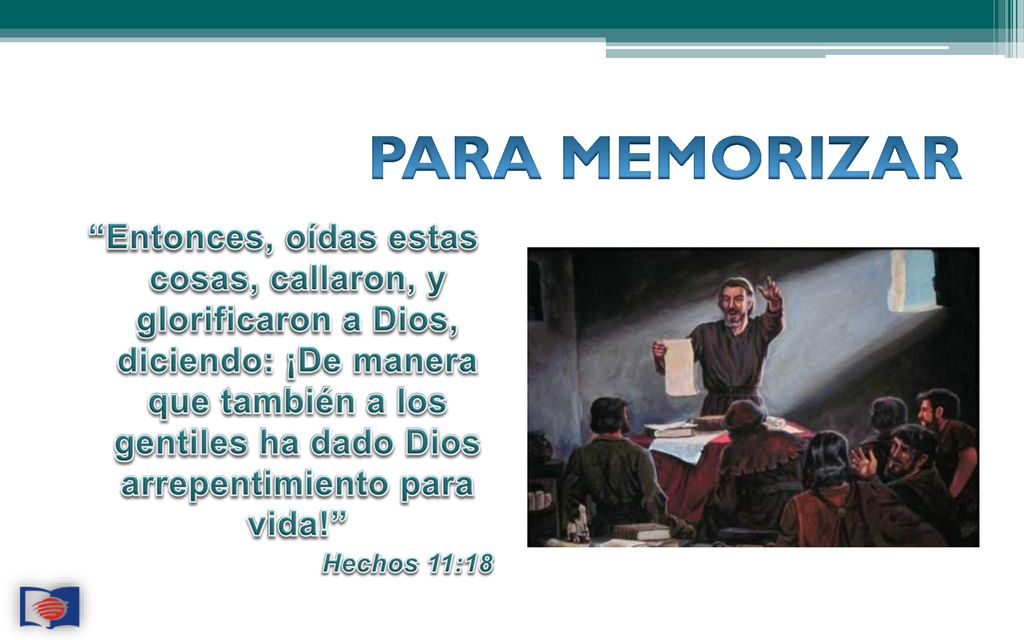 PARA MEMORIZAR

“Entonces, oídas estas cosas, callaron, y glorificaron a Dios, diciendo: ¡De manera que también a los gentiles ha dado Dios arrepentimiento para vida!”

Hechos 11:18